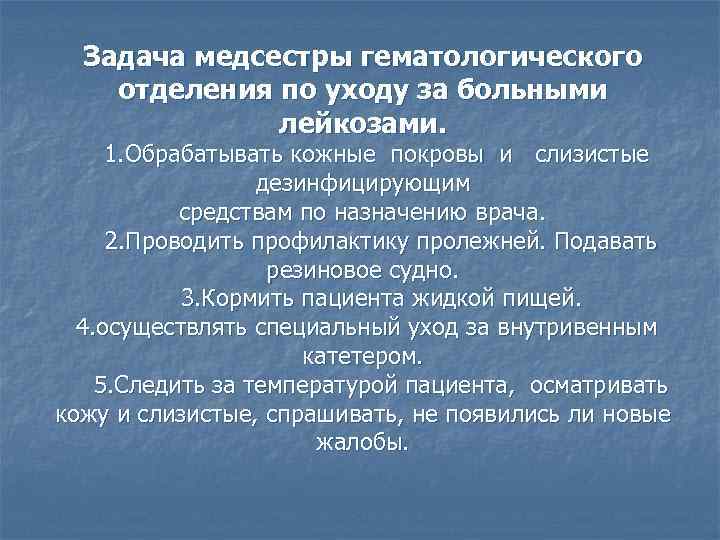 Задача медсестры гематологического отделения по уходу за больными лейкозами.

1.Обрабатывать кожные покровы и слизистые дезинфицирующим средствам по назначению врача.

2.Проводить профилактику пролежней. Подавать резиновое судно.

3.Кормить пациента жидкой пищей.

4.осуществлять специальный уход за внутривенным катетером.

5.Следить за температурой пациента, осматривать кожу и слизистые, спрашивать, не появились ли новые жалобы.